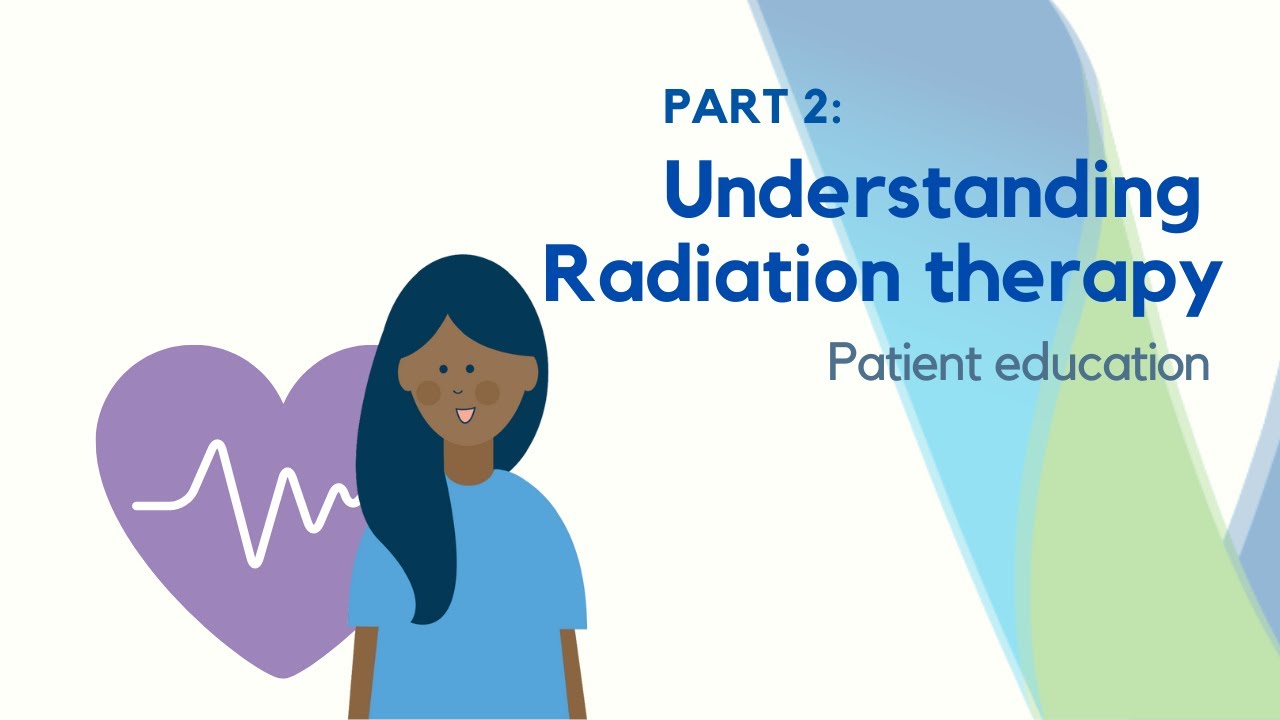 PART 2:
Understanding Radiation therapy
Patient education